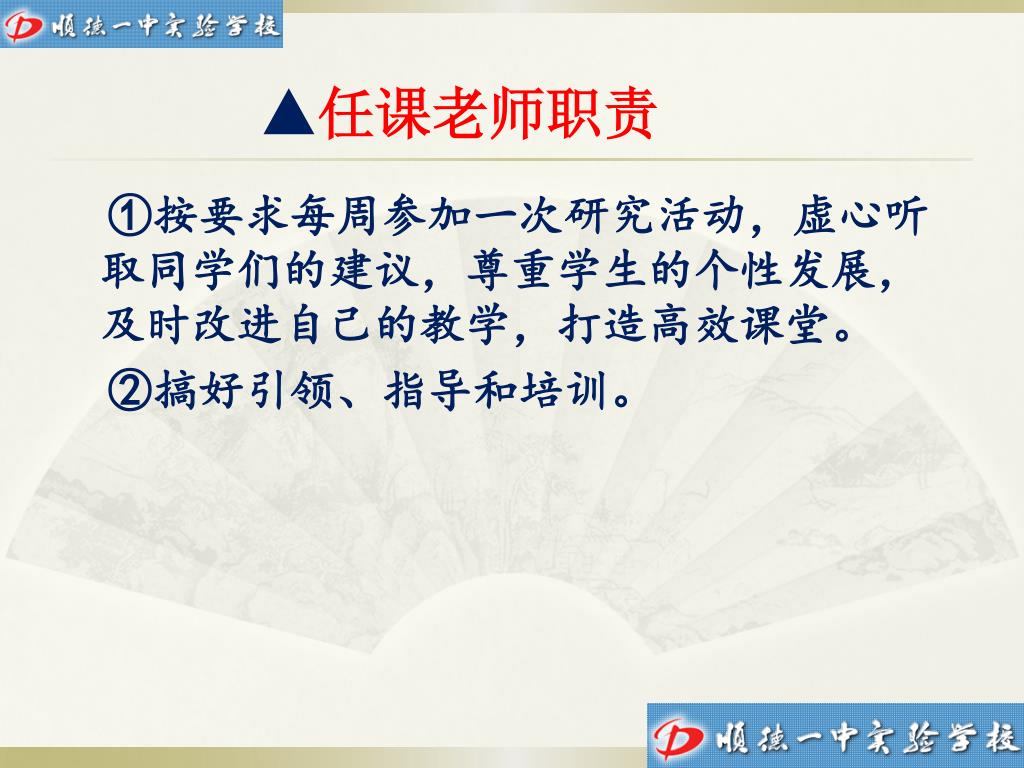 顺德一中实验学校

▲任课老师职责

①按要求每周参加一次研究活动，虚心听取同学们的建议，尊重学生的个性发展，及时改进自己的教学，打造高效课堂。

②搞好引领、指导和培训。

顺德一中实验学校